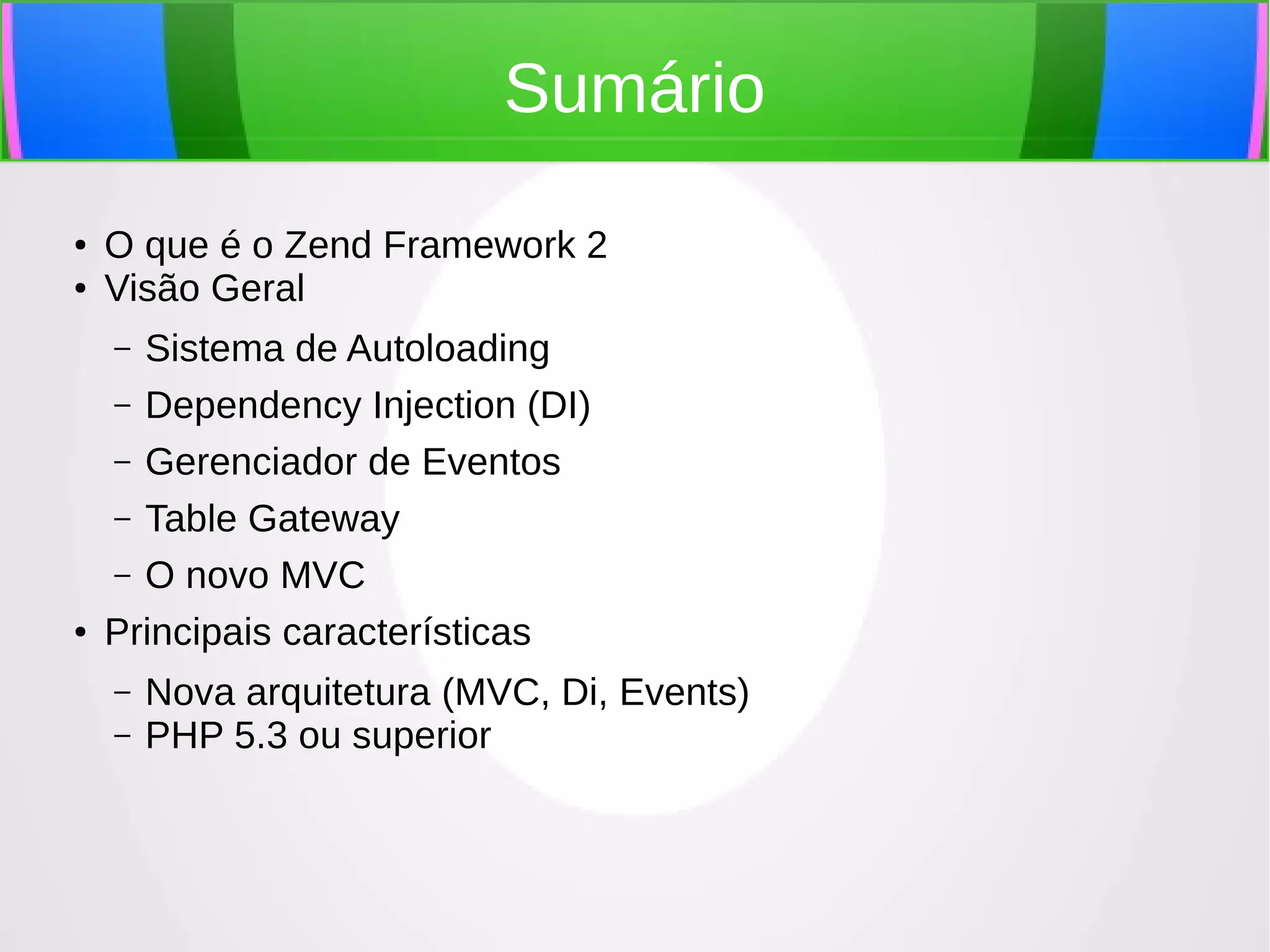 Sumário

• O que é o Zend Framework 2
• Visão Geral
– Sistema de Autoloading
– Dependency Injection (DI)
– Gerenciador de Eventos
– Table Gateway
– O novo MVC
• Principais características
– Nova arquitetura (MVC, Di, Events)
– PHP 5.3 ou superior